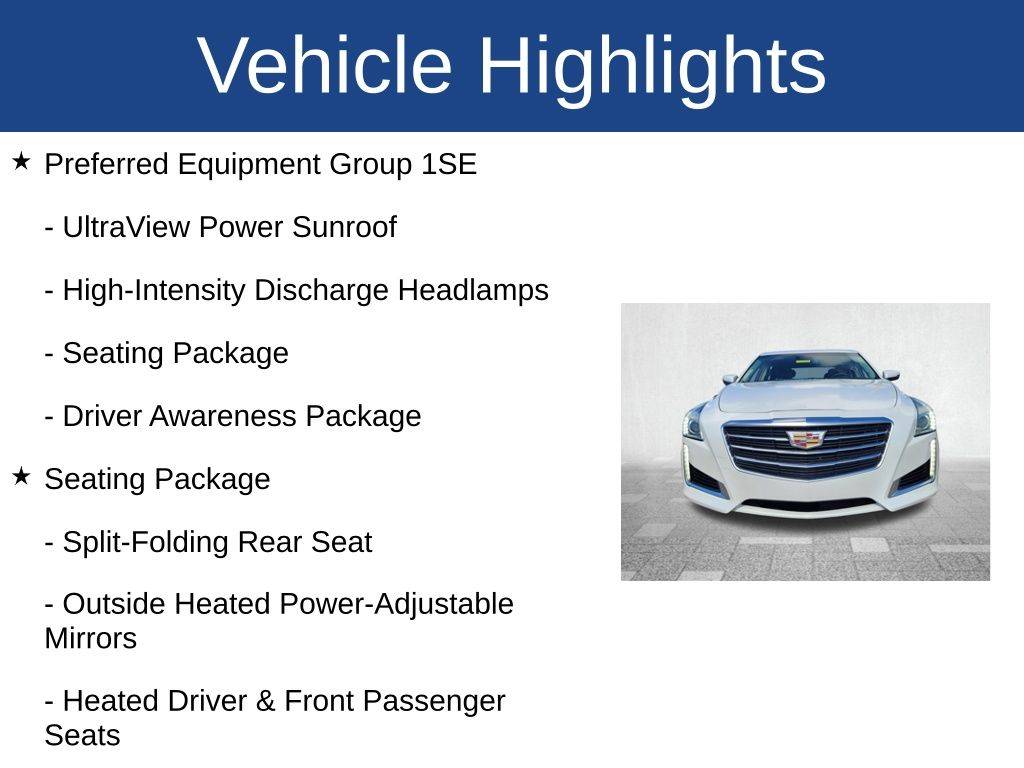 Vehicle Highlights

★ Preferred Equipment Group 1SE

- UltraView Power Sunroof

- High-Intensity Discharge Headlamps

- Seating Package

- Driver Awareness Package

★ Seating Package

- Split-Folding Rear Seat

- Outside Heated Power-Adjustable Mirrors

- Heated Driver & Front Passenger Seats